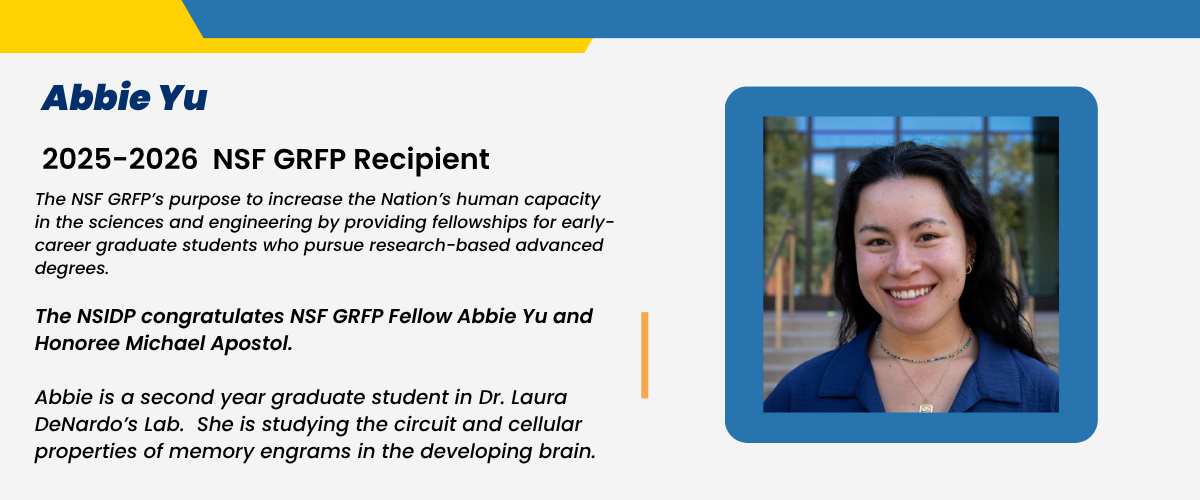 Abbie Yu

2025-2026 NSF GRFP Recipient

The NSF GRFP's purpose to increase the Nation's human capacity in the sciences and engineering by providing fellowships for early-career graduate students who pursue research-based advanced degrees.

The NSIDP congratulates NSF GRFP Fellow Abbie Yu and Honoree Michael Apostol.

Abbie is a second year graduate student in Dr. Laura DeNardo's Lab. She is studying the circuit and cellular properties of memory engrams in the developing brain.